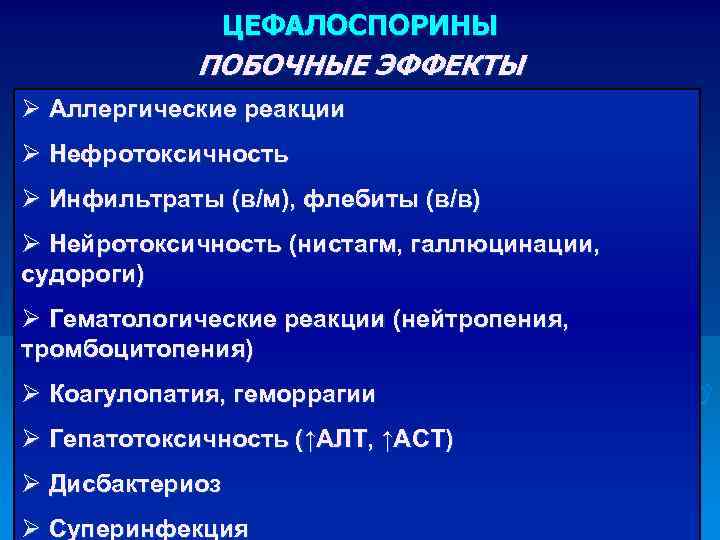 ЦЕФАЛОСПОРИНЫ
ПОБОЧНЫЕ ЭФФЕКТЫ

➢ Аллергические реакции

➢ Нефротоксичность

➢ Инфильтраты (в/м), флебиты (в/в)

➢ Нейротоксичность (нистагм, галлюцинации, судороги)

➢ Гематологические реакции (нейтропения, тромбоцитопения)

➢ Коагулопатия, геморрагии

➢ Гепатотоксичность (↑АЛТ, ↑АСТ)

➢ Дисбактериоз

➢ Суперинфекция